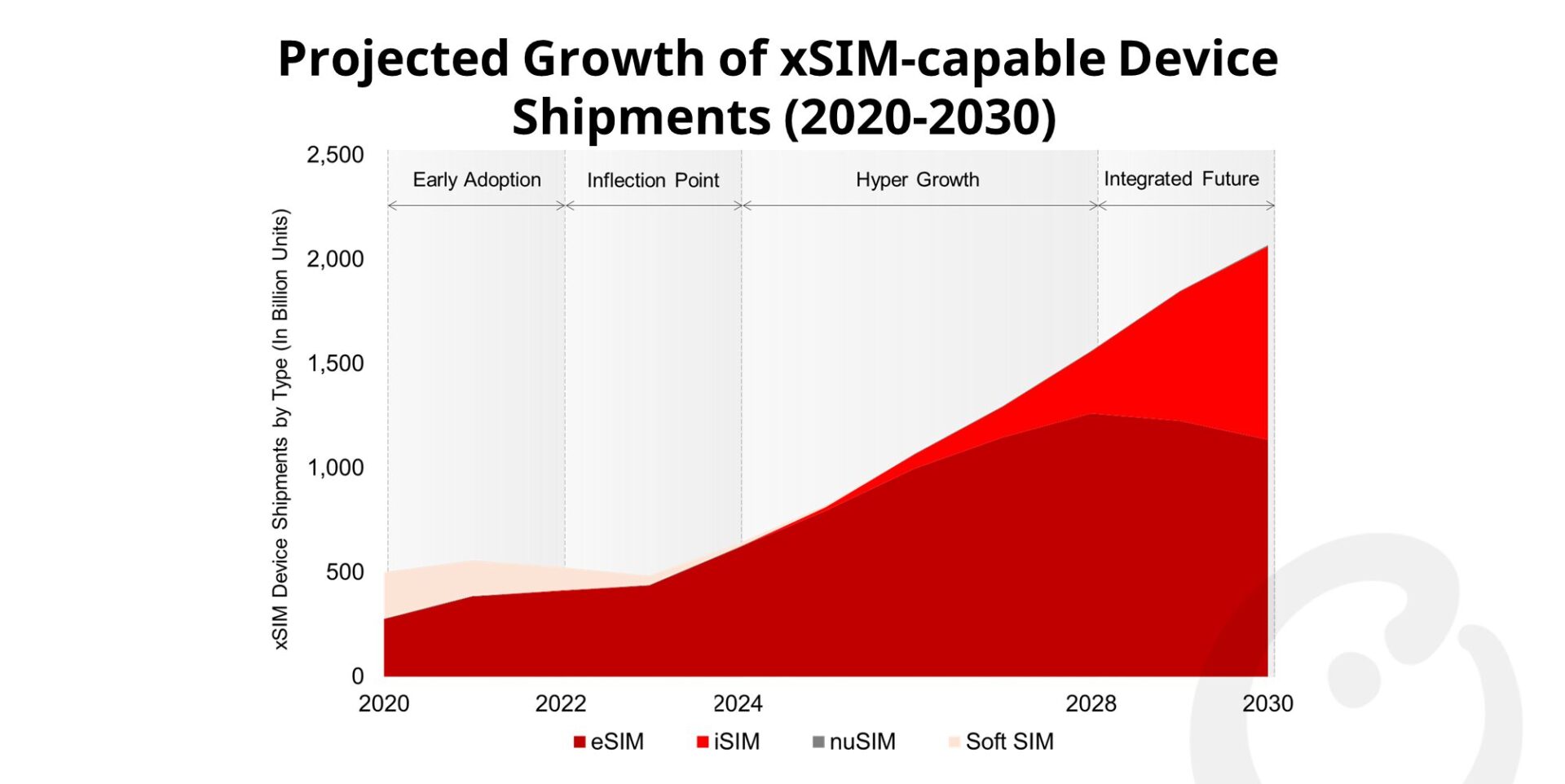 Projected Growth of xSIM-capable Device Shipments (2020-2030)

xSIM Device Shipments by Type (In Billion Units)

2,500
2,000
1,500
1,000
500
0

Early Adoption
Inflection Point
Hyper Growth
Integrated Future

2020
2022
2024
2028
2030

eSIM
iSIM
nuSIM
Soft SIM